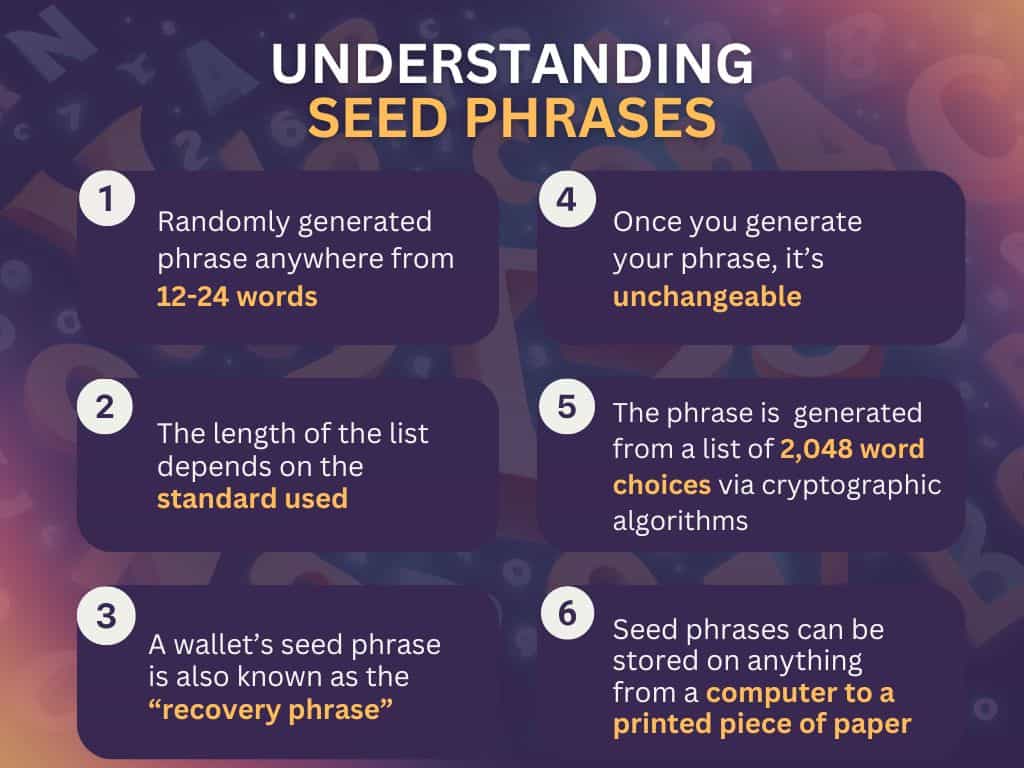 UNDERSTANDING SEED PHRASES

1
Randomly generated phrase anywhere from 12-24 words

2
The length of the list depends on the standard used

3
A wallet's seed phrase is also known as the "recovery phrase"

4
Once you generate your phrase, it's unchangeable

5
The phrase is generated from a list of 2,048 word choices via cryptographic algorithms

6
Seed phrases can be stored on anything from a computer to a printed piece of paper